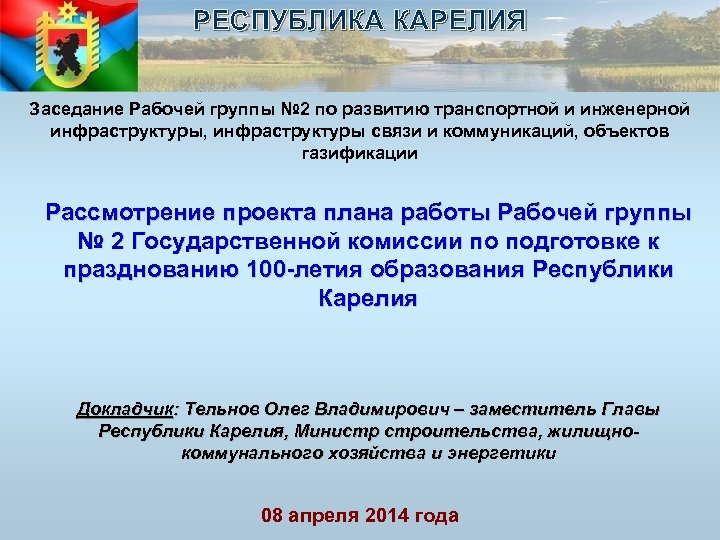 РЕСПУБЛИКА КАРЕЛИЯ

Заседание Рабочей группы №2 по развитию транспортной и инженерной инфраструктуры, инфраструктуры связи и коммуникаций, объектов газификации

Рассмотрение проекта плана работы Рабочей группы № 2 Государственной комиссии по подготовке к празднованию 100-летия образования Республики Карелия

Докладчик: Тельнов Олег Владимирович – заместитель Главы Республики Карелия, Министр строительства, жилищно-коммунального хозяйства и энергетики

08 апреля 2014 года